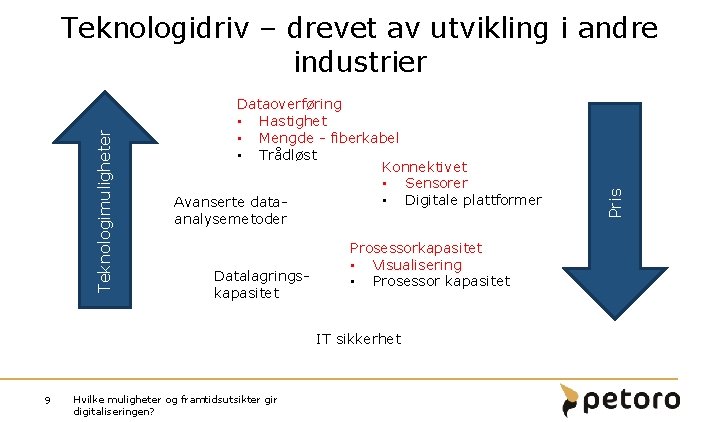 Teknologidriv – drevet av utvikling i andre industrier

Teknologimuligheter

Dataoverføring
▪ Hastighet
▪ Mengde - fiberkabel
▪ Trådløst

Konnektivet
▪ Sensorer
▪ Digitale plattformer

Avanserte data-analysemetoder

Prosessorkapasitet
▪ Visualisering
▪ Prosessor kapasitet

Datalagrings-kapasitet

IT sikkerhet

Pris

9 Hvilke muligheter og framtidsutsikter gir digitaliseringen?

petoro